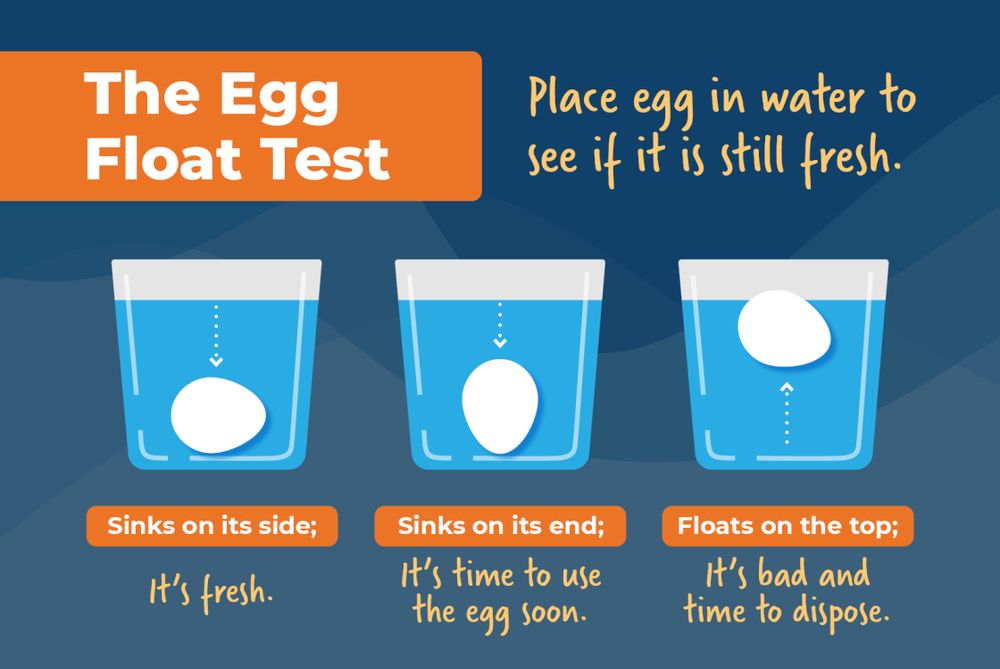 The Egg Float Test

Place egg in water to see if it is still fresh.

Sinks on its side;

It's fresh.

Sinks on its end;

It's time to use the egg soon.

Floats on the top;

It's bad and time to dispose.